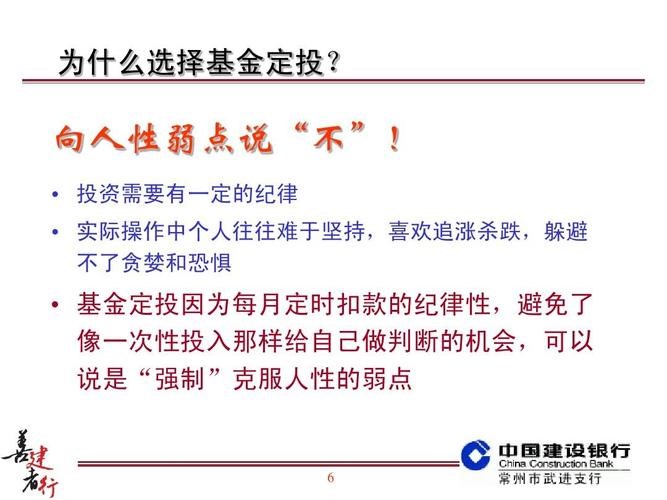 为什么选择基金定投?

向人性弱点说“不”!

• 投资需要有一定的纪律

• 实际操作中个人往往难于坚持，喜欢追涨杀跌，躲避不了贪婪和恐惧

• 基金定投因为每月定时扣款的纪律性，避免了像一次性投入那样给自己做判断的机会，可以说是“强制”克服人性的弱点

善建者行

6

中国建设银行
China Construction Bank
常州市武进支行